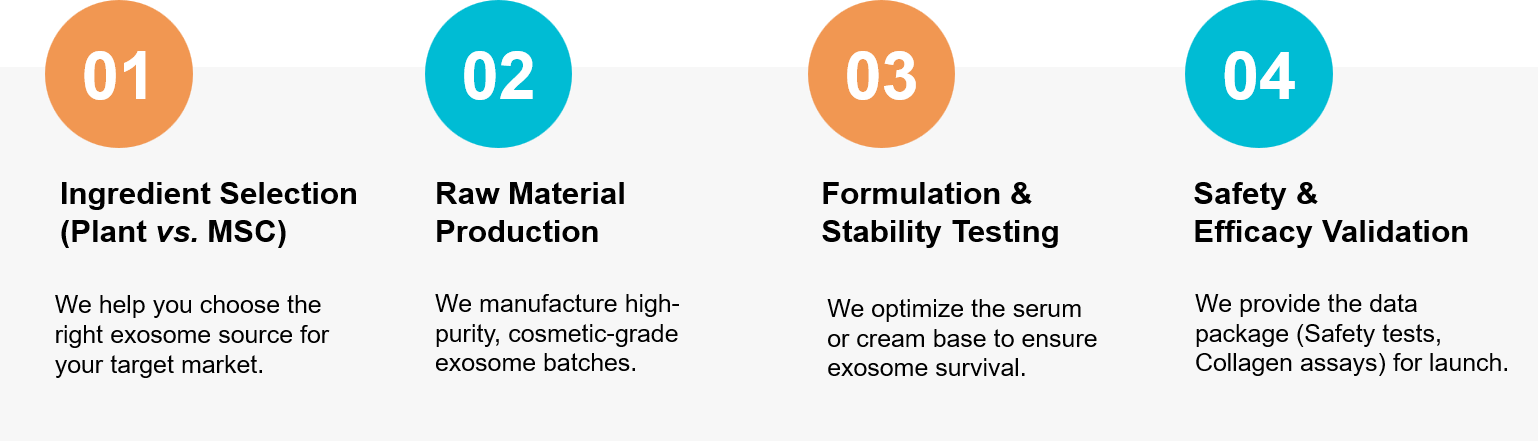 01

Ingredient Selection (Plant vs. MSC)

We help you choose the right exosome source for your target market.

02

Raw Material Production

We manufacture high-purity, cosmetic-grade exosome batches.

03

Formulation & Stability Testing

We optimize the serum or cream base to ensure exosome survival.

04

Safety & Efficacy Validation

We provide the data package (Safety tests, Collagen assays) for launch.